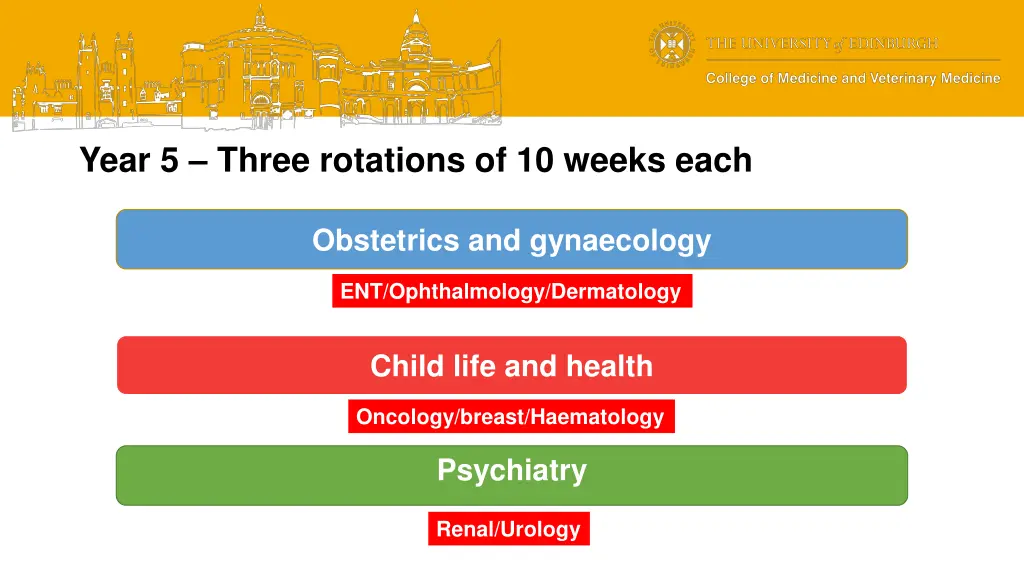 THE UNIVERSITY of EDINBURGH
College of Medicine and Veterinary Medicine

Year 5 – Three rotations of 10 weeks each

Obstetrics and gynaecology

ENT/Ophthalmology/Dermatology

Child life and health

Oncology/breast/Haematology

Psychiatry

Renal/Urology